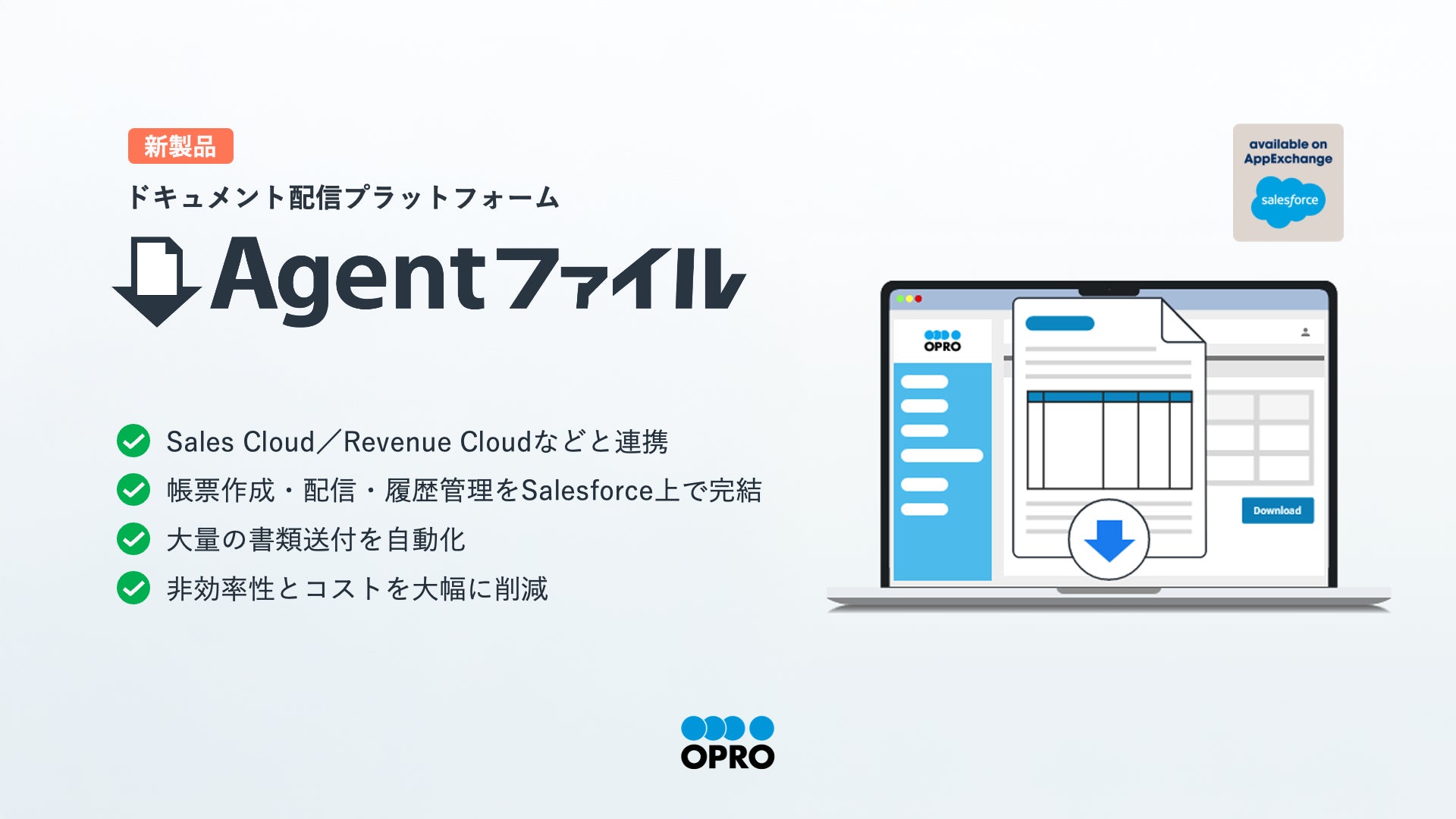 新製品

ドキュメント配信プラットフォーム

Agentファイル

available on AppExchange

salesforce

Sales Cloud／Revenue Cloudなどと連携

帳票作成・配信・履歴管理をSalesforce上で完結

大量の書類送付を自動化

非効率性とコストを大幅に削減

OPRO

Download

OPRO